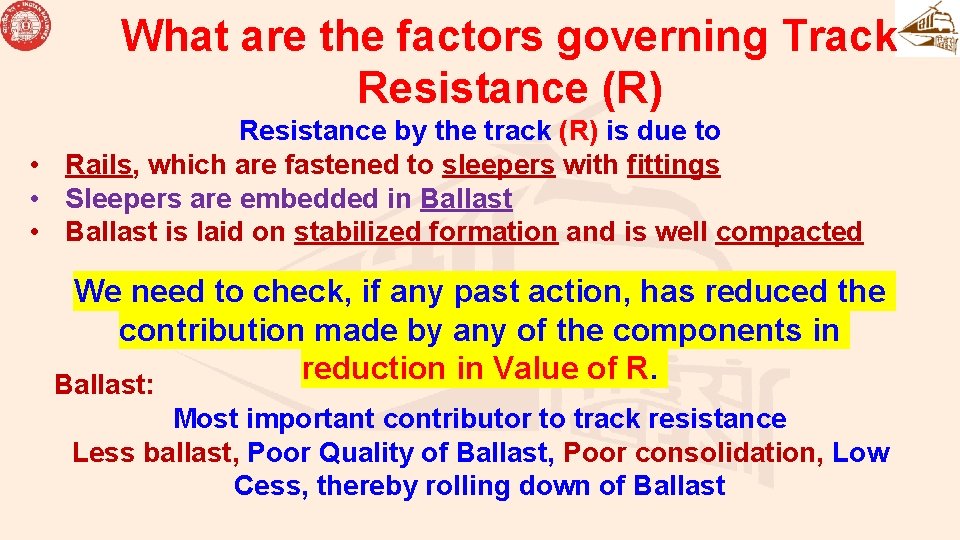 What are the factors governing Track Resistance (R)

Resistance by the track (R) is due to

• Rails, which are fastened to sleepers with fittings
• Sleepers are embedded in Ballast
• Ballast is laid on stabilized formation and is well compacted

We need to check, if any past action, has reduced the contribution made by any of the components in reduction in Value of R.

Ballast:

Most important contributor to track resistance
Less ballast, Poor Quality of Ballast, Poor consolidation, Low Cess, thereby rolling down of Ballast